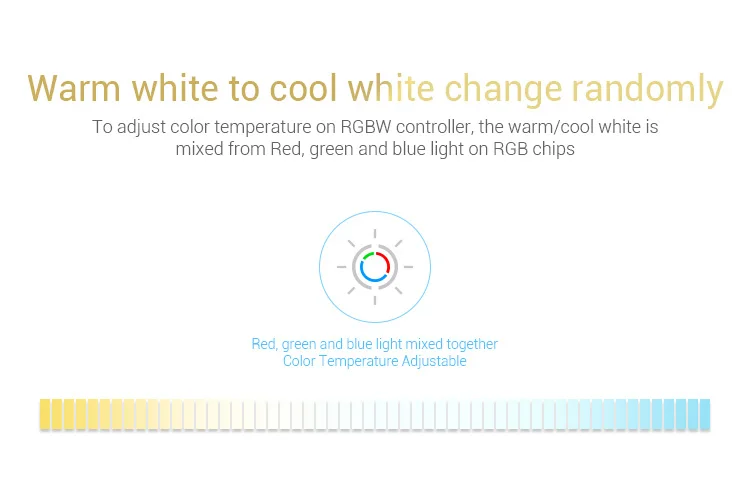 Warm white to cool white change randomly

To adjust color temperature on RGBW controller, the warm/cool white is mixed from Red, green and blue light on RGB chips

Red, green and blue light mixed together
Color Temperature Adjustable